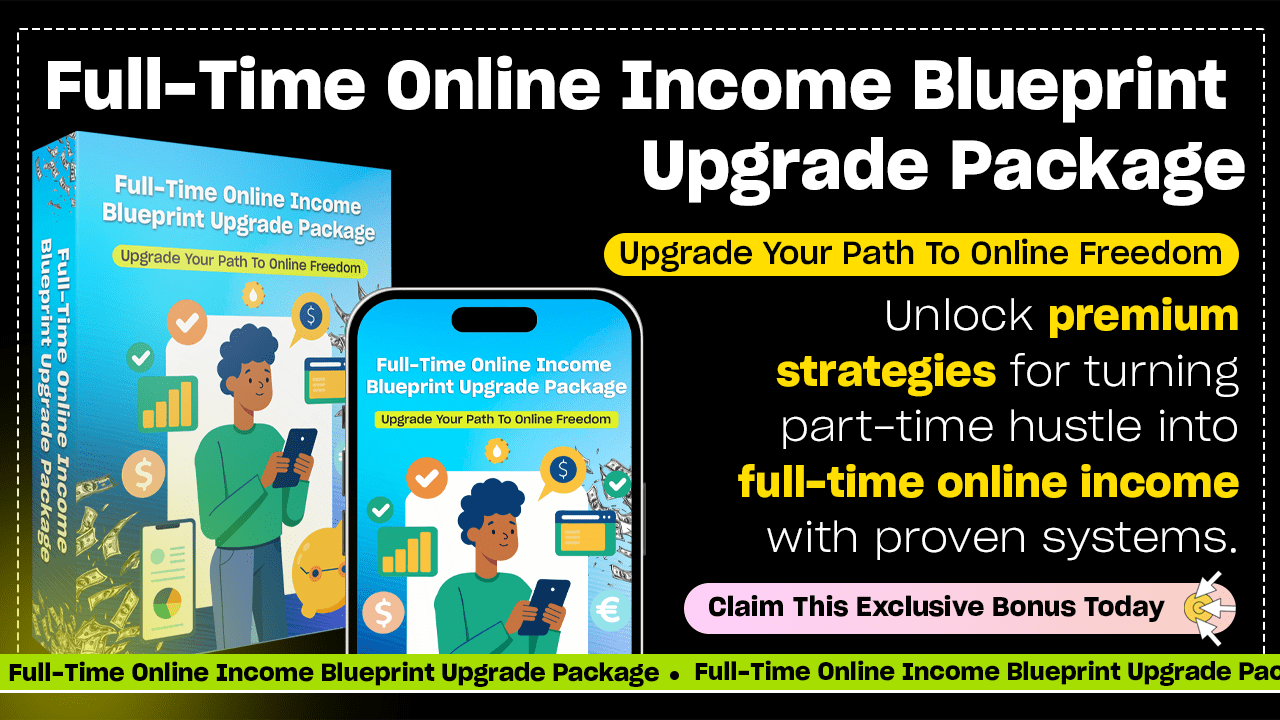 Full-Time Online Income Blueprint Upgrade Package

Full-Time Online Income Blueprint Upgrade Package

Upgrade Your Path To Online Freedom

Full-Time Online Income Blueprint Upgrade Package

Full-Time Online Income Blueprint Upgrade Package

Upgrade Your Path To Online Freedom

Upgrade Your Path To Online Freedom

Unlock premium strategies for turning part-time hustle into full-time online income with proven systems.

Claim This Exclusive Bonus Today

Full-Time Online Income Blueprint Upgrade Package • Full-Time Online Income Blueprint Upgrade Pac